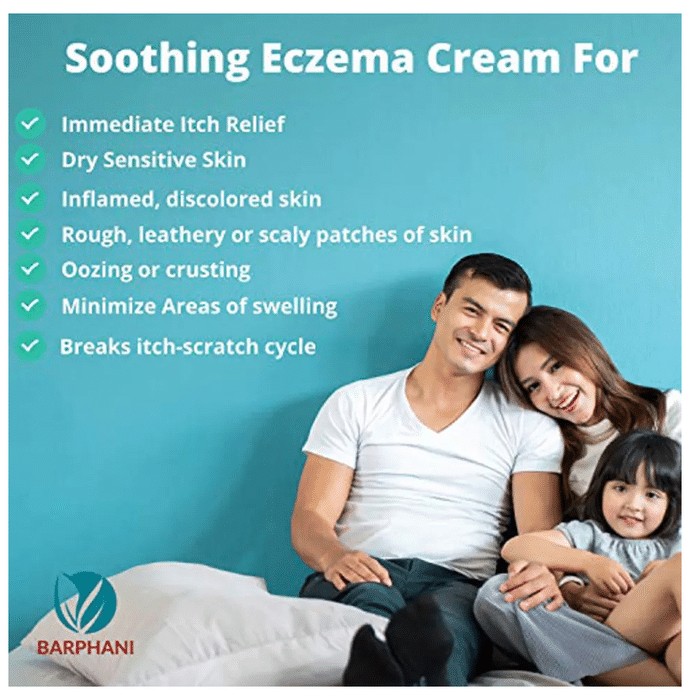 Soothing Eczema Cream For

Immediate Itch Relief
Dry Sensitive Skin
Inflamed, discolored skin
Rough, leathery or scaly patches of skin
Oozing or crusting
Minimize Areas of swelling
Breaks itch-scratch cycle

BARPHANI